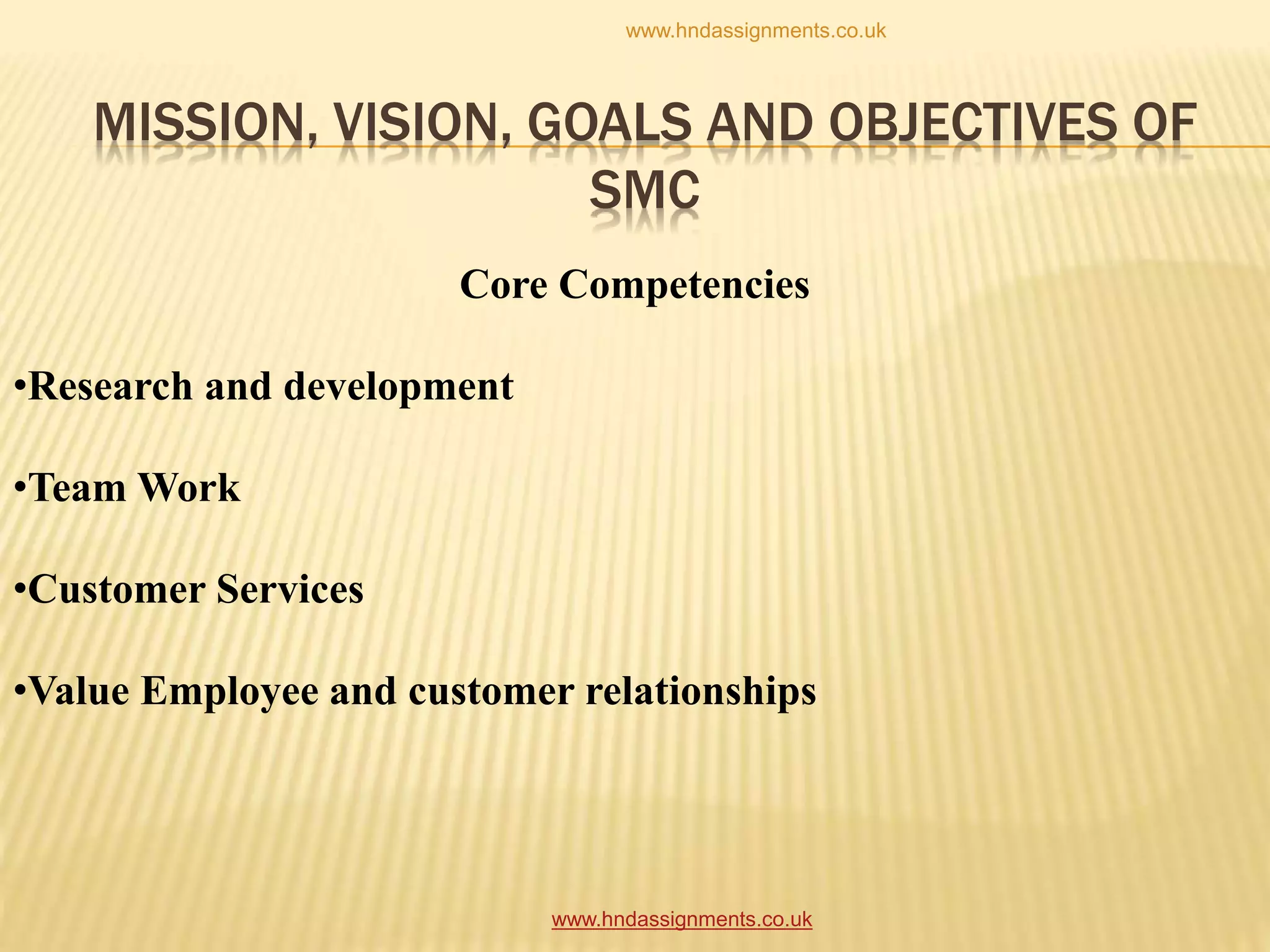 www.hndassignments.co.uk

MISSION, VISION, GOALS AND OBJECTIVES OF SMC

Core Competencies

•Research and development

•Team Work

•Customer Services

•Value Employee and customer relationships

www.hndassignments.co.uk